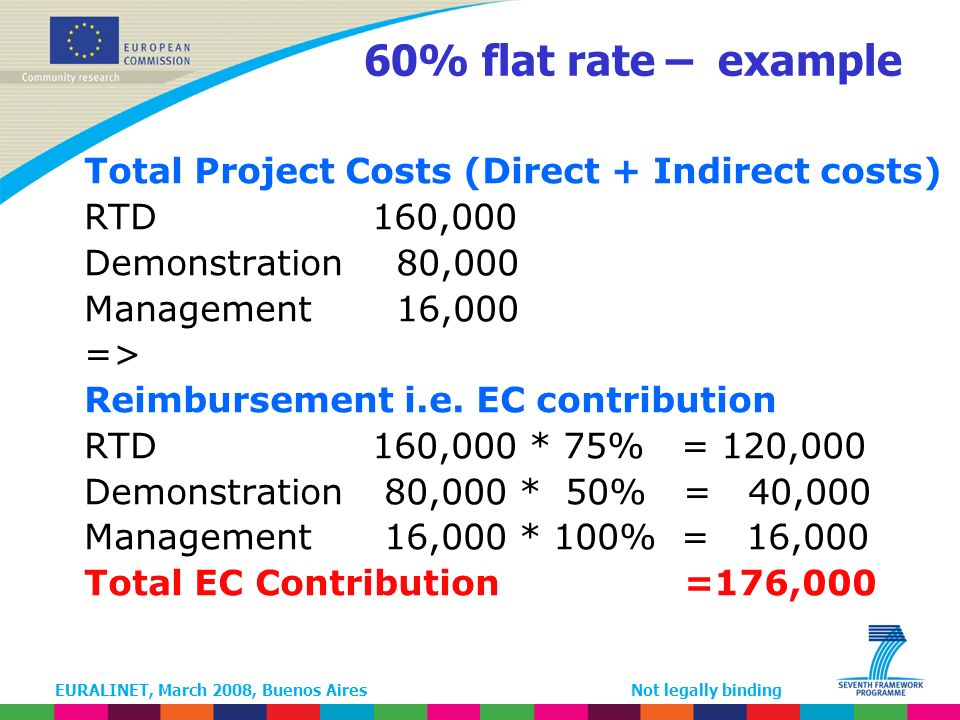 EUROPEAN COMMISSION
Community research

60% flat rate – example

Total Project Costs (Direct + Indirect costs)
RTD 160,000
Demonstration 80,000
Management 16,000
=>
Reimbursement i.e. EC contribution
RTD 160,000 * 75% = 120,000
Demonstration 80,000 * 50% = 40,000
Management 16,000 * 100% = 16,000
Total EC Contribution =176,000

EURALINET, March 2008, Buenos Aires
Not legally binding
SEVENTH FRAMEWORK PROGRAMME